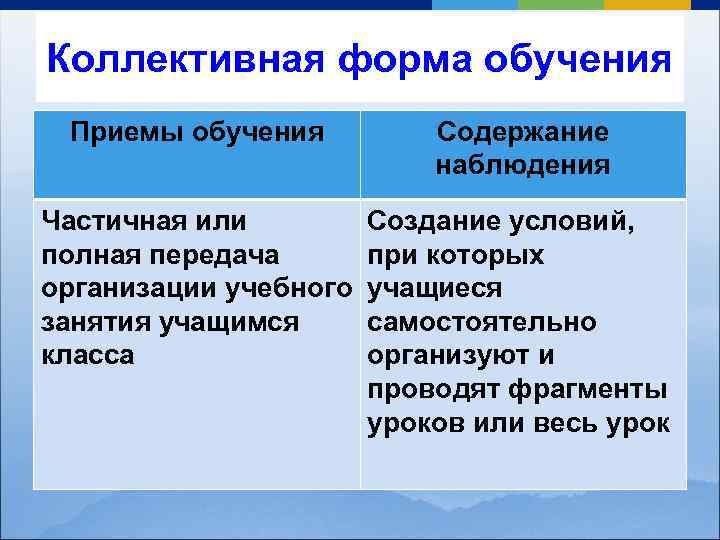 Коллективная форма обучения

| Приемы обучения | Содержание наблюдения |
|---|---|
| Частичная или полная передача организации учебного занятия учащимся класса | Создание условий, при которых учащиеся самостоятельно организуют и проводят фрагменты уроков или весь урок |